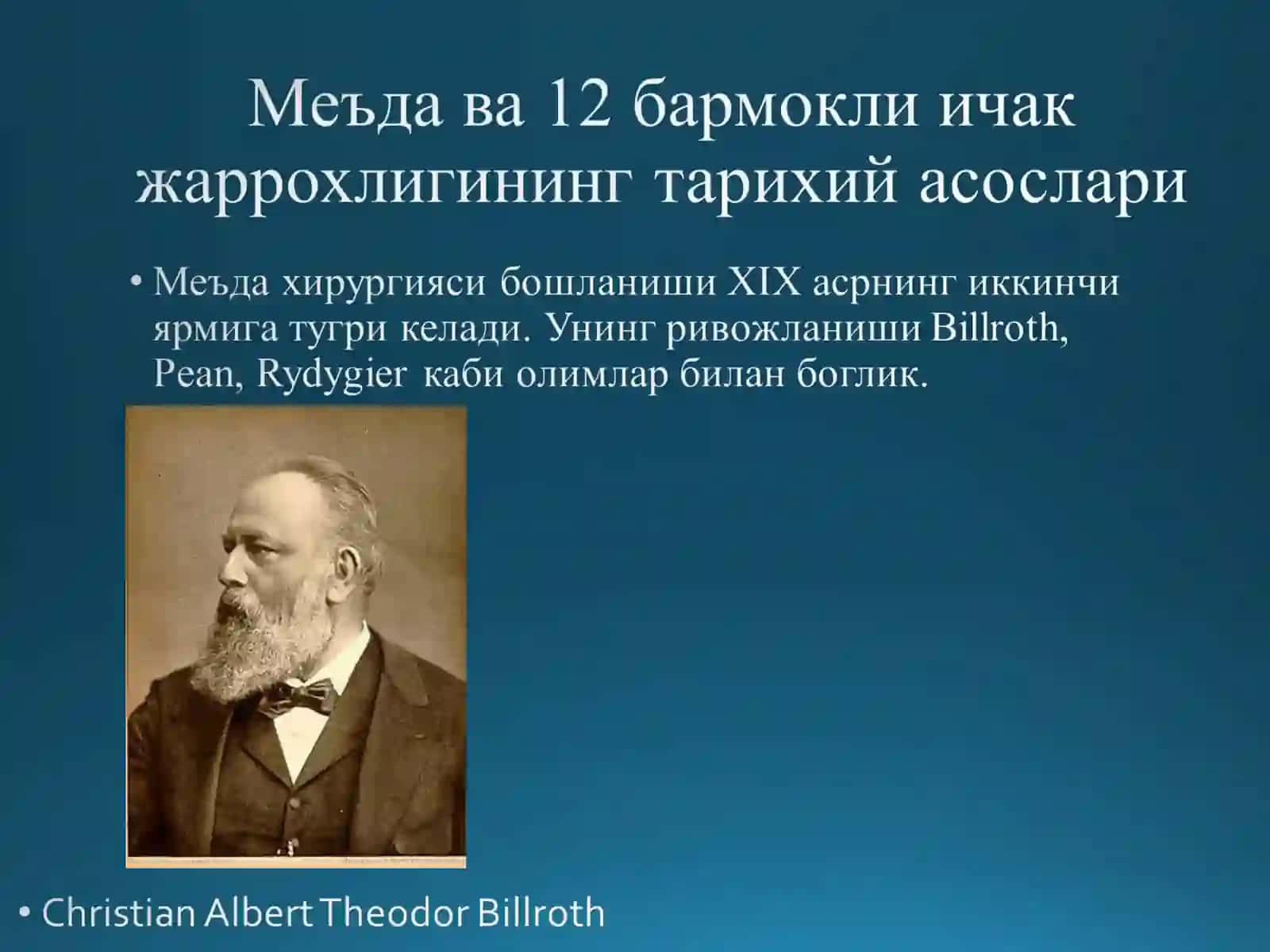 Меъда ва 12 бармокли ичак жаррохлигининг тарихий асослари

• Меъда хирургияси бошланиши XIX асрнинг иккинчи ярмига тугри келади. Унинг ривожланиши Billroth, Pean, Rydygier каби олимлар билан боглик.

• Christian Albert Theodor Billroth